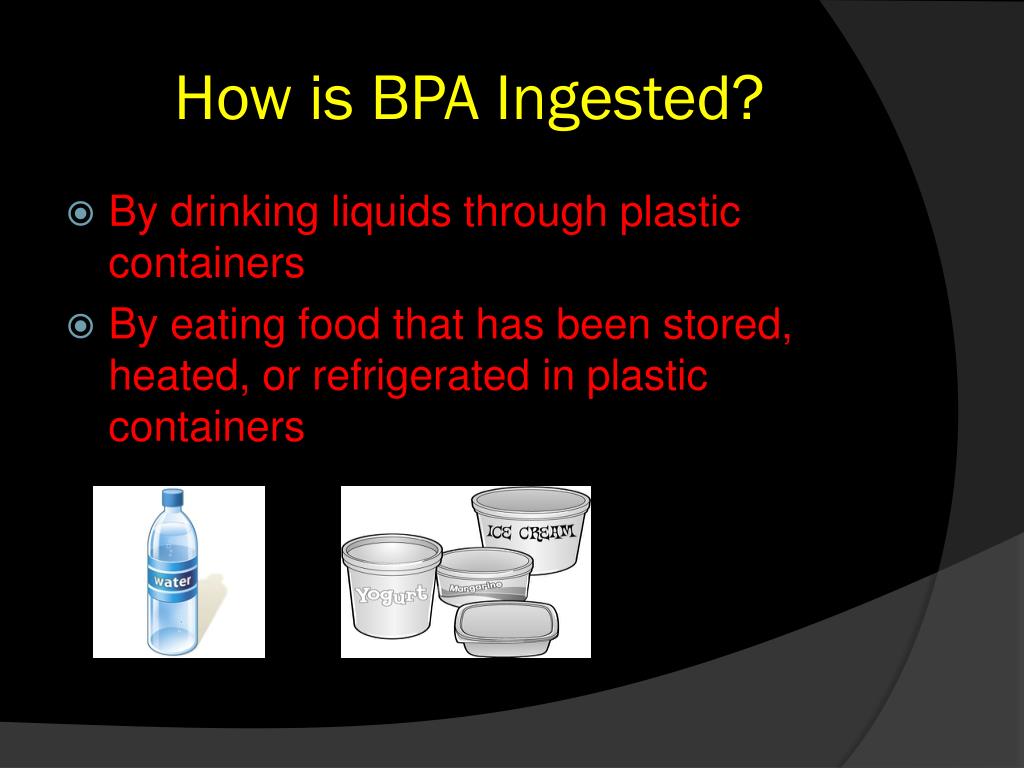 How is BPA Ingested?

By drinking liquids through plastic containers

By eating food that has been stored, heated, or refrigerated in plastic containers

water

ICE CREAM

Yogurt

Margarine